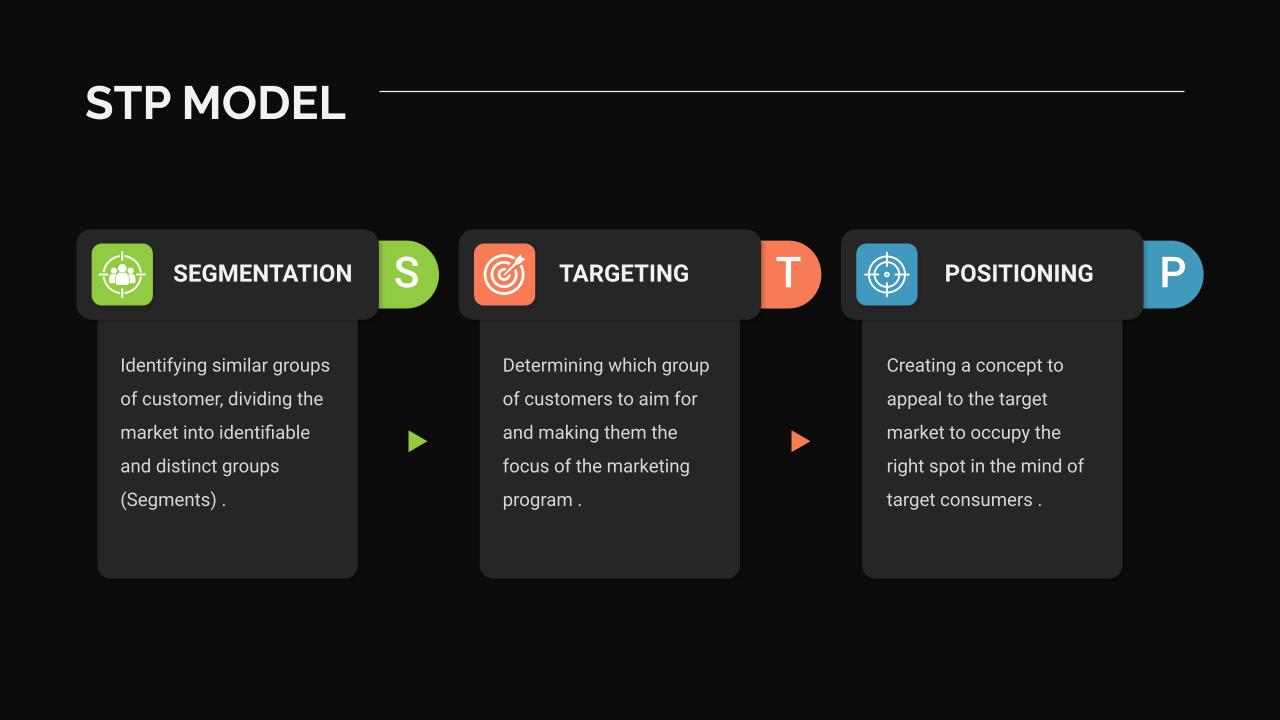 STP MODEL

SEGMENTATION

S

Identifying similar groups of customer, dividing the market into identifiable and distinct groups (Segments) .

TARGETING

T

Determining which group of customers to aim for and making them the focus of the marketing program .

POSITIONING

P

Creating a concept to appeal to the target market to occupy the right spot in the mind of target consumers .